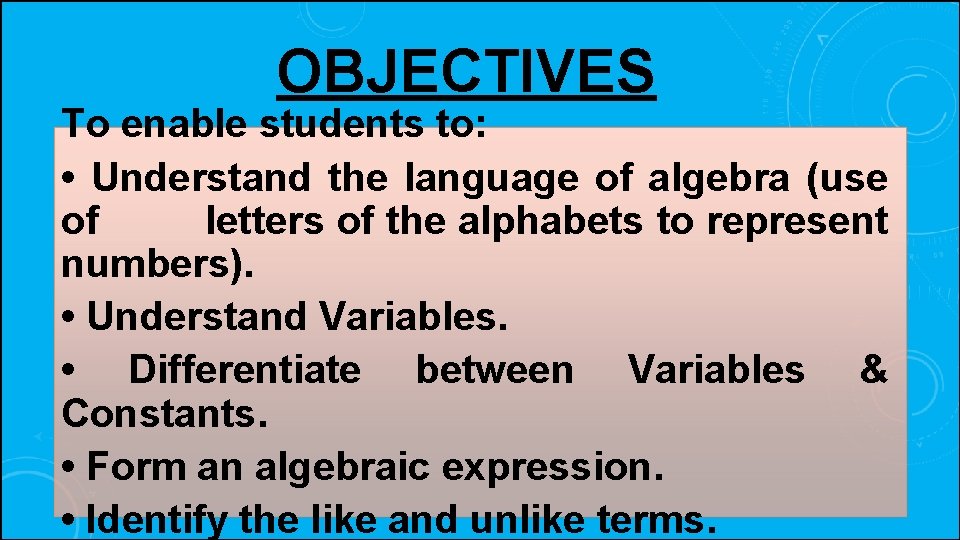 OBJECTIVES

To enable students to:

• Understand the language of algebra (use of letters of the alphabets to represent numbers).

• Understand Variables.

• Differentiate between Variables & Constants.

• Form an algebraic expression.

• Identify the like and unlike terms.